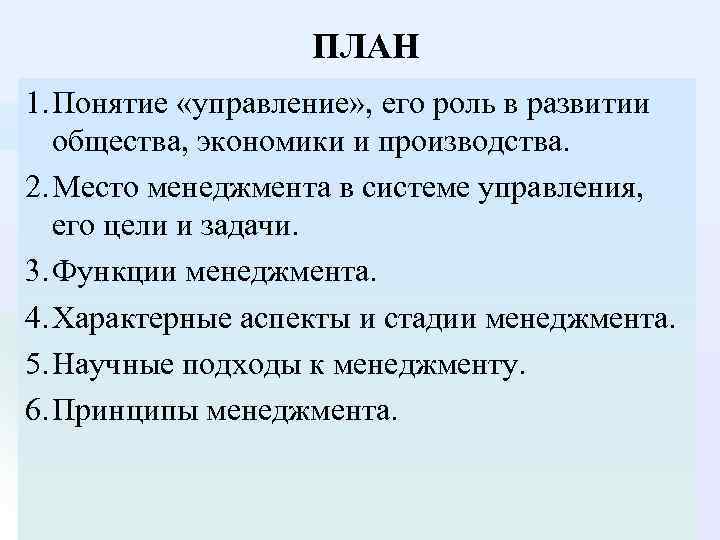 ПЛАН

1. Понятие «управление», его роль в развитии общества, экономики и производства.

2. Место менеджмента в системе управления, его цели и задачи.

3. Функции менеджмента.

4. Характерные аспекты и стадии менеджмента.

5. Научные подходы к менеджменту.

6. Принципы менеджмента.